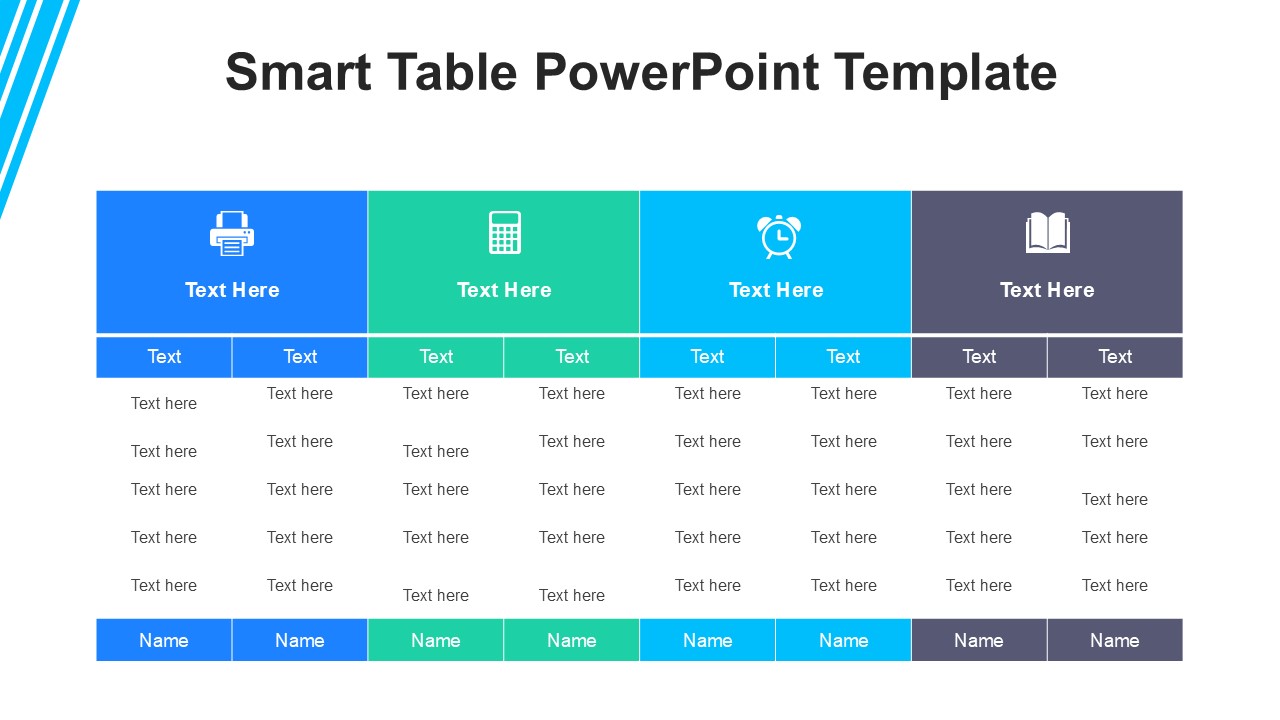 Smart Table PowerPoint Template

| Text Here | | Text Here | | Text Here | | Text Here | |
|---|---|---|---|---|---|---|---|
| Text | Text | Text | Text | Text | Text | Text | Text |
| Text here | Text here | Text here | Text here | Text here | Text here | Text here | Text here |
| Text here | Text here | Text here | Text here | Text here | Text here | Text here | Text here |
| Text here | Text here | Text here | Text here | Text here | Text here | Text here | Text here |
| Text here | Text here | Text here | Text here | Text here | Text here | Text here | Text here |
| Text here | Text here | Text here | Text here | Text here | Text here | Text here | Text here |
| Name | Name | Name | Name | Name | Name | Name | Name |